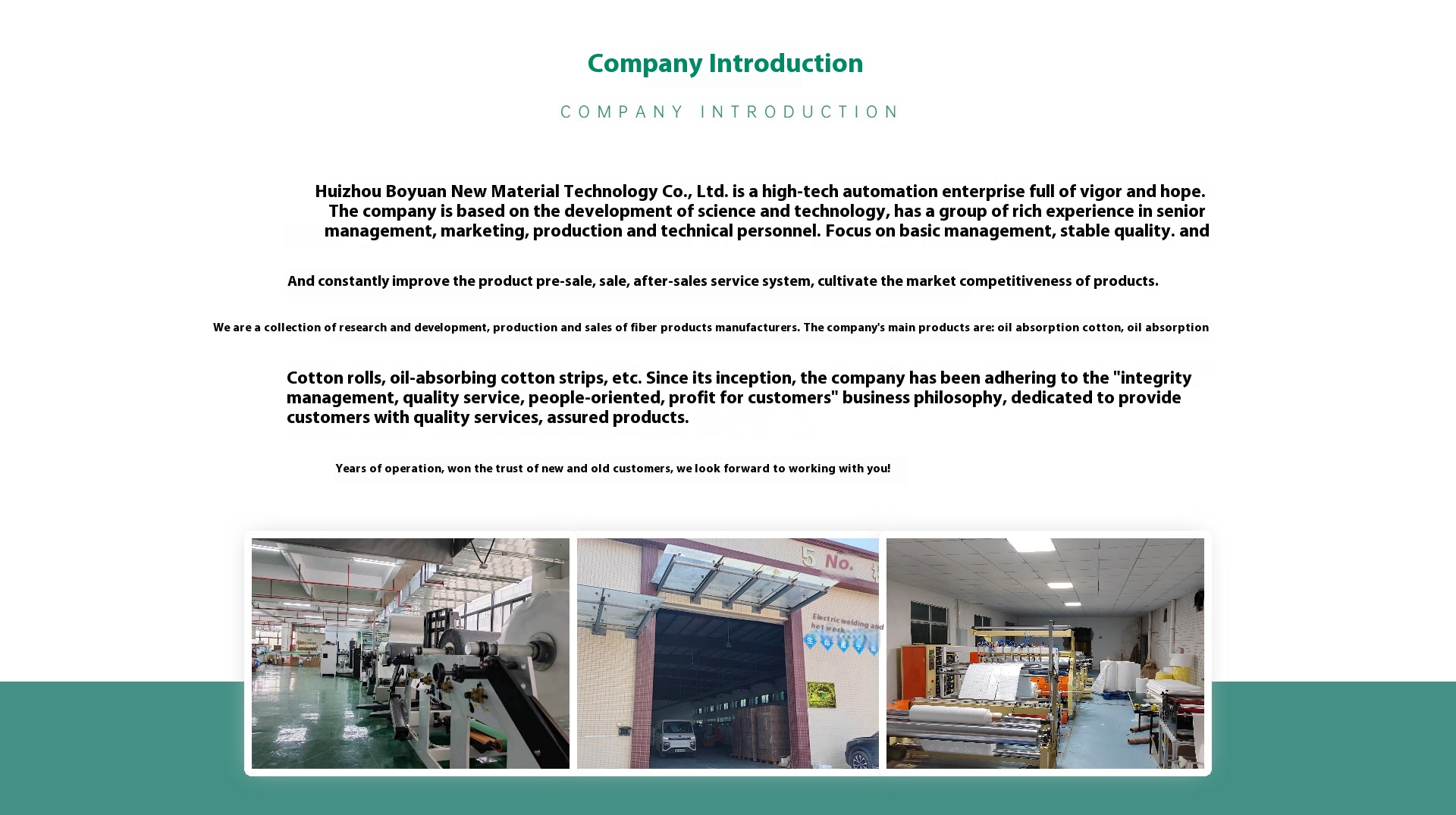 Company Introduction

COMPANY INTRODUCTION

Huizhou Boyuan New Material Technology Co., Ltd. is a high-tech automation enterprise full of vigor and hope. The company is based on the development of science and technology, has a group of rich experience in senior management, marketing, production and technical personnel. Focus on basic management, stable quality. and

And constantly improve the product pre-sale, sale, after-sales service system, cultivate the market competitiveness of products.

We are a collection of research and development, production and sales of fiber products manufacturers. The company's main products are: oil absorption cotton, oil absorption

Cotton rolls, oil-absorbing cotton strips, etc. Since its inception, the company has been adhering to the "integrity management, quality service, people-oriented, profit for customers" business philosophy, dedicated to provide customers with quality services, assured products.

Years of operation, won the trust of new and old customers, we look forward to working with you!

5 No.

Electric welding and hot work